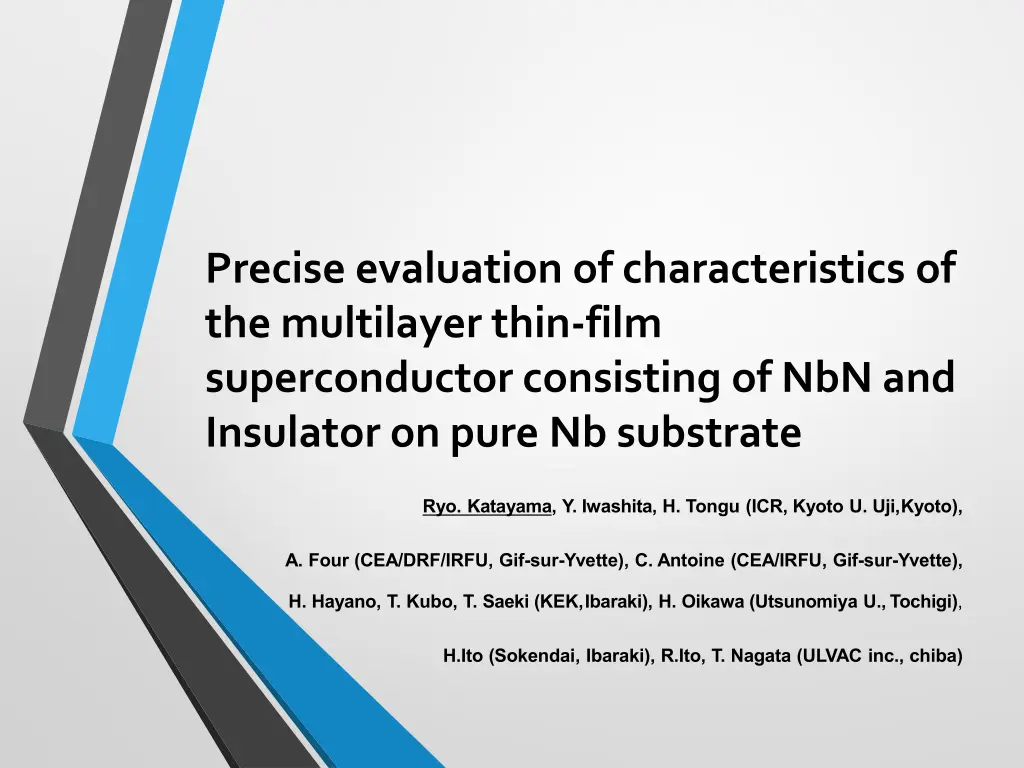 Precise evaluation of characteristics of the multilayer thin-film superconductor consisting of NbN and Insulator on pure Nb substrate

Ryo. Katayama, Y. Iwashita, H. Tongu (ICR, Kyoto U. Uji,Kyoto),

A. Four (CEA/DRF/IRFU, Gif-sur-Yvette), C. Antoine (CEA/IRFU, Gif-sur-Yvette),

H. Hayano, T. Kubo, T. Saeki (KEK,Ibaraki), H. Oikawa (Utsunomiya U., Tochigi),

H.Ito (Sokendai, Ibaraki), R.Ito, T. Nagata (ULVAC inc., chiba)